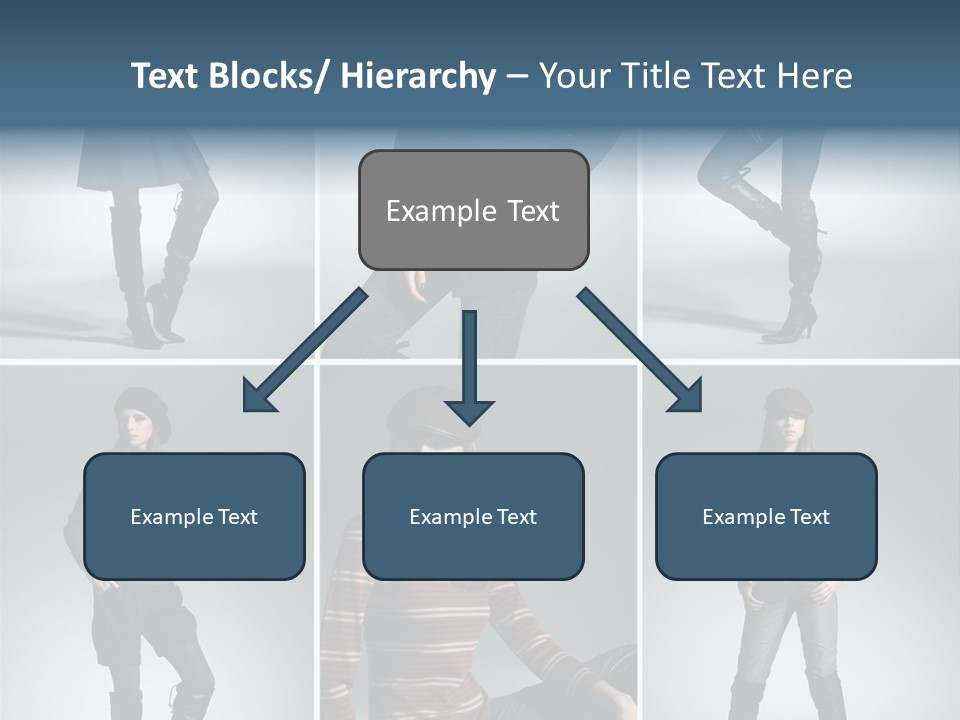 Text Blocks/ Hierarchy – Your Title Text Here

Example Text

Example Text

Example Text

Example Text